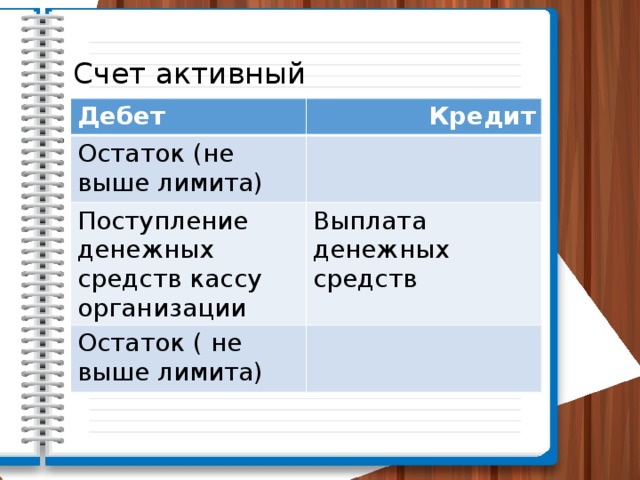 Счет активный

| Дебет | Кредит |
|---|---|
| Остаток (не выше лимита) | |
| Поступление денежных средств кассу организации | Выплата денежных средств |
| Остаток ( не выше лимита) | |